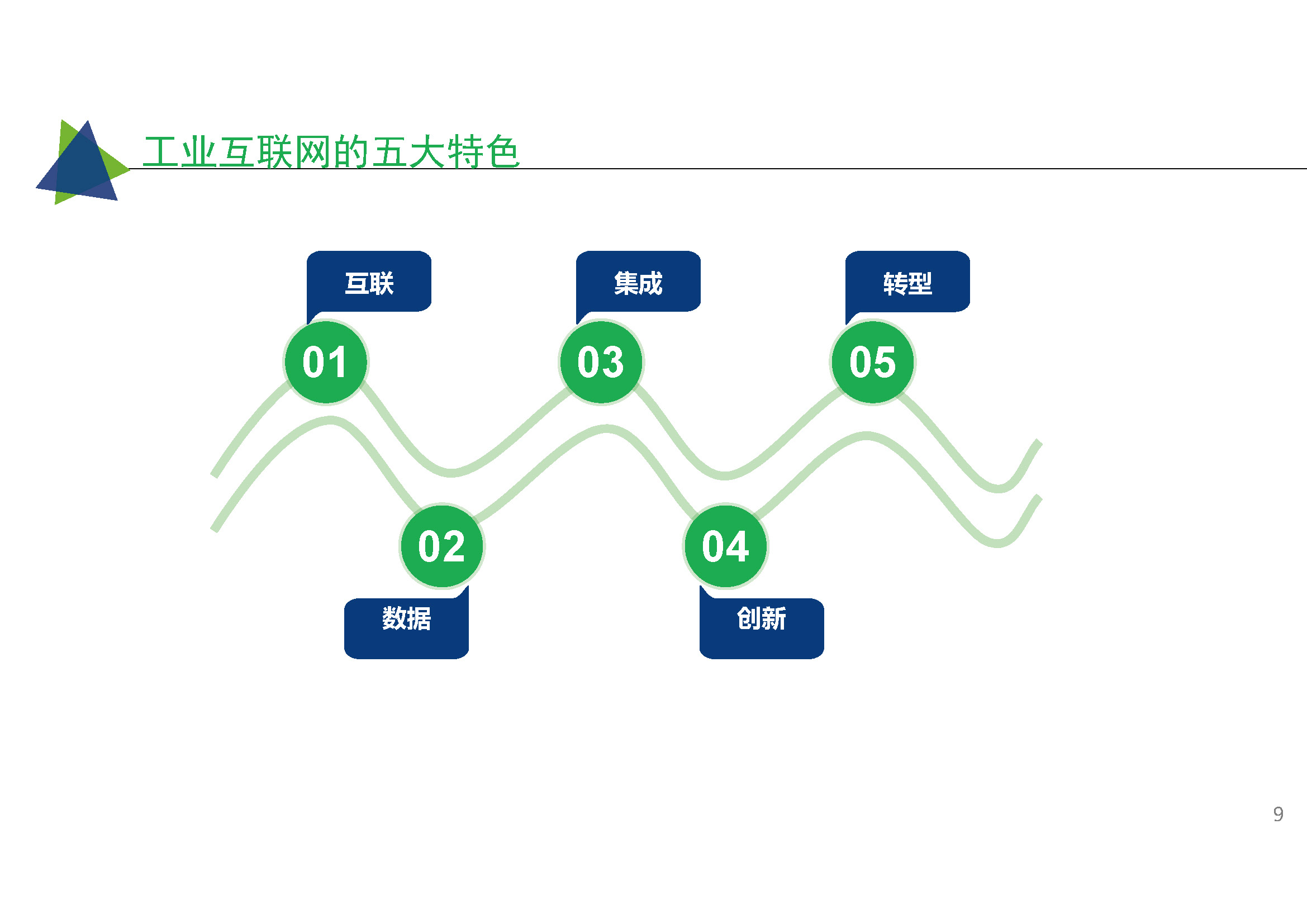 工业互联网的五大特色

互联

01

02

数据

集成

03

04

创新

转型

05

9